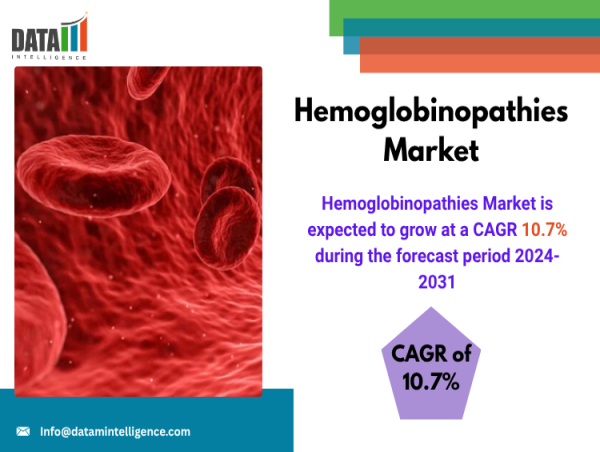 DATA
INTELLIGENCE

Hemoglobinopathies Market

Hemoglobinopathies Market is expected to grow at a CAGR 10.7% during the forecast period 2024-2031

CAGR of 10.7%

Info@datamintelligence.com